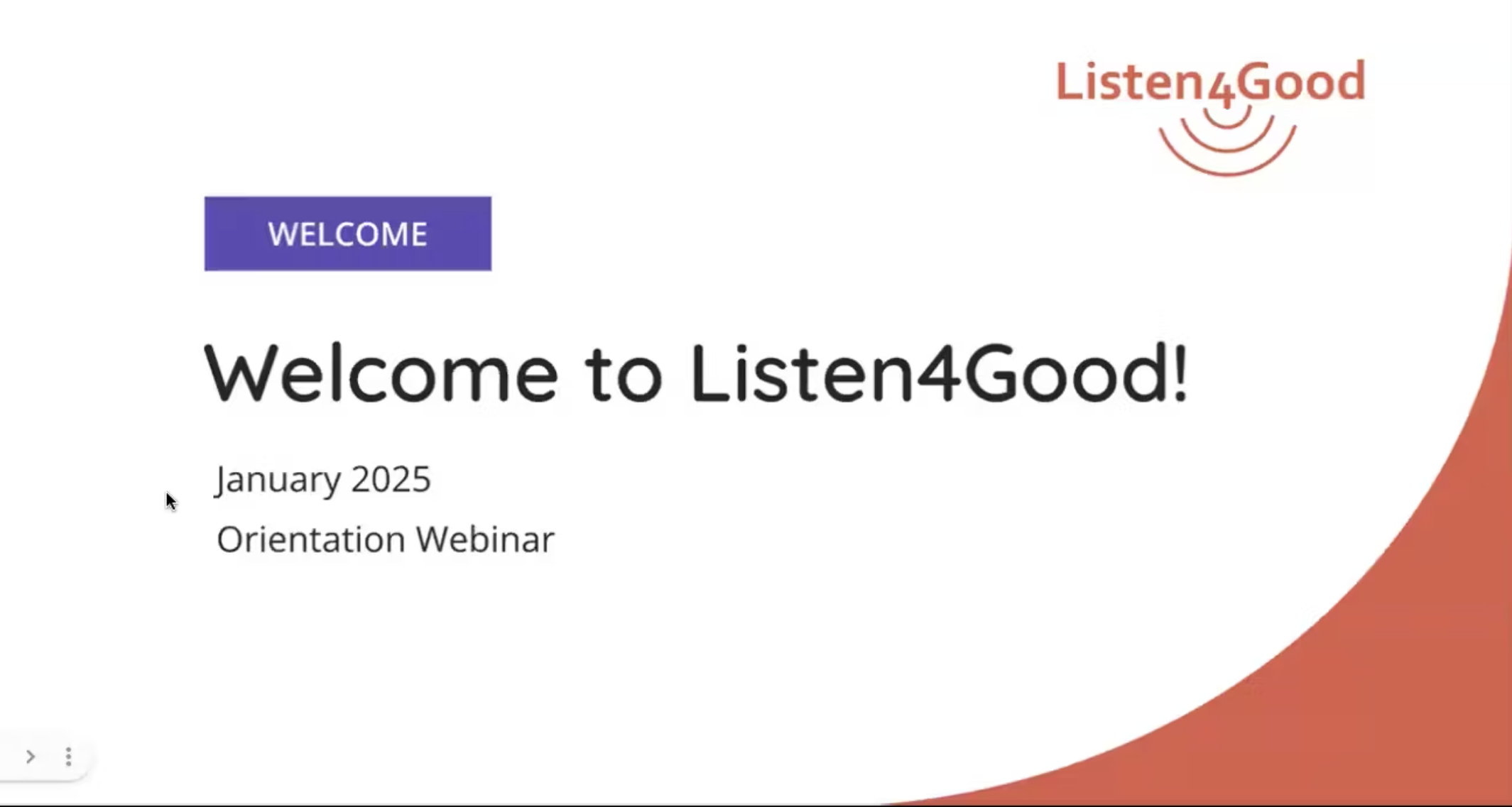 Listen4Good

WELCOME

Welcome to Listen4Good!

January 2025

Orientation Webinar